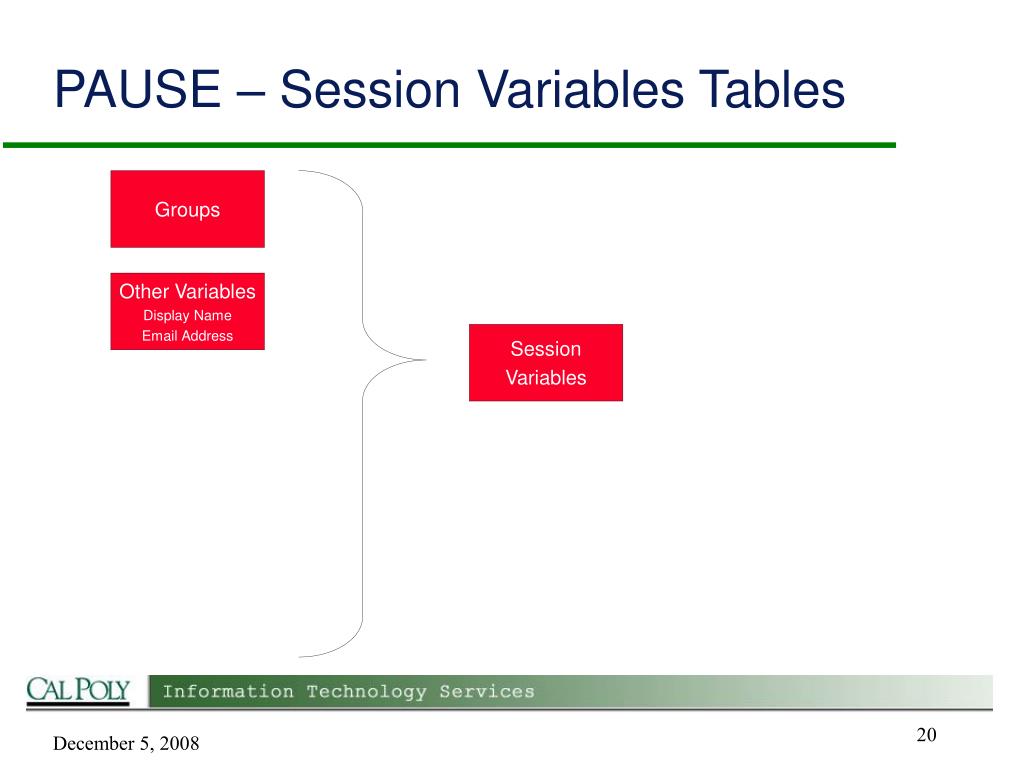 PAUSE – Session Variables Tables

Groups

Other Variables
Display Name
Email Address

Session Variables

CAL POLY Information Technology Services

December 5, 2008

20